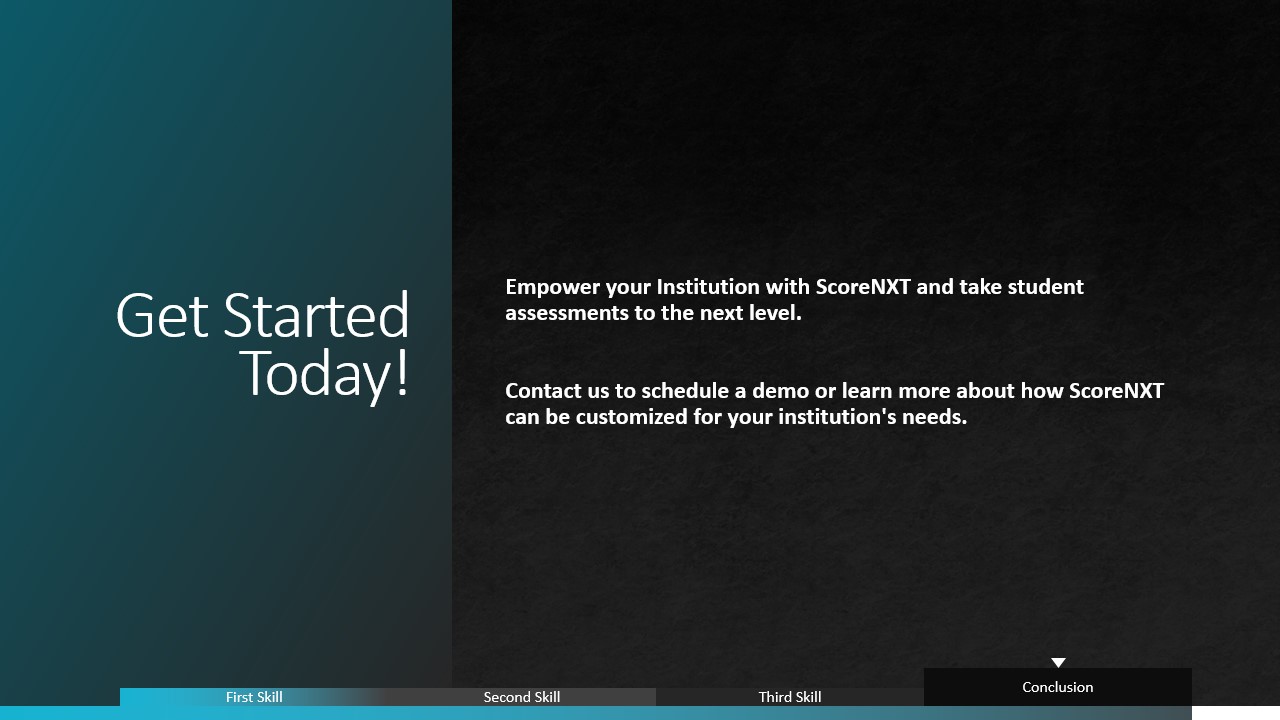 Get Started Today!

Empower your Institution with ScoreNXT and take student assessments to the next level.

Contact us to schedule a demo or learn more about how ScoreNXT can be customized for your institution's needs.

First Skill
Second Skill
Third Skill
Conclusion